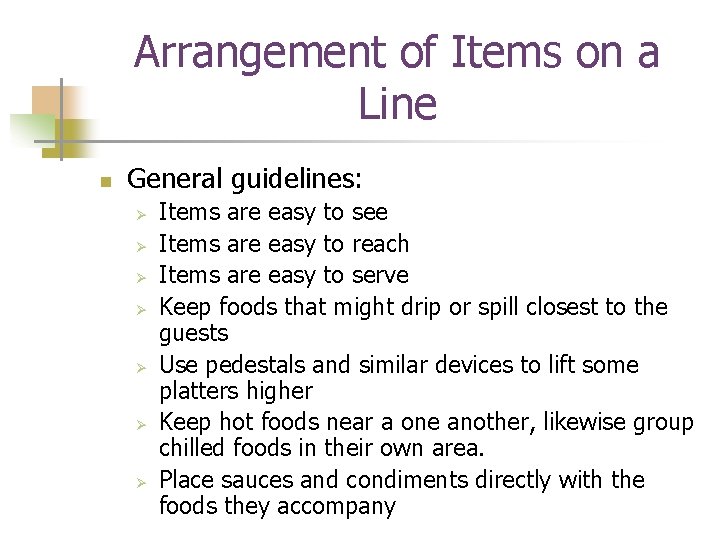 Arrangement of Items on a Line

General guidelines:
Items are easy to see
Items are easy to reach
Items are easy to serve
Keep foods that might drip or spill closest to the guests
Use pedestals and similar devices to lift some platters higher
Keep hot foods near a one another, likewise group chilled foods in their own area.
Place sauces and condiments directly with the foods they accompany